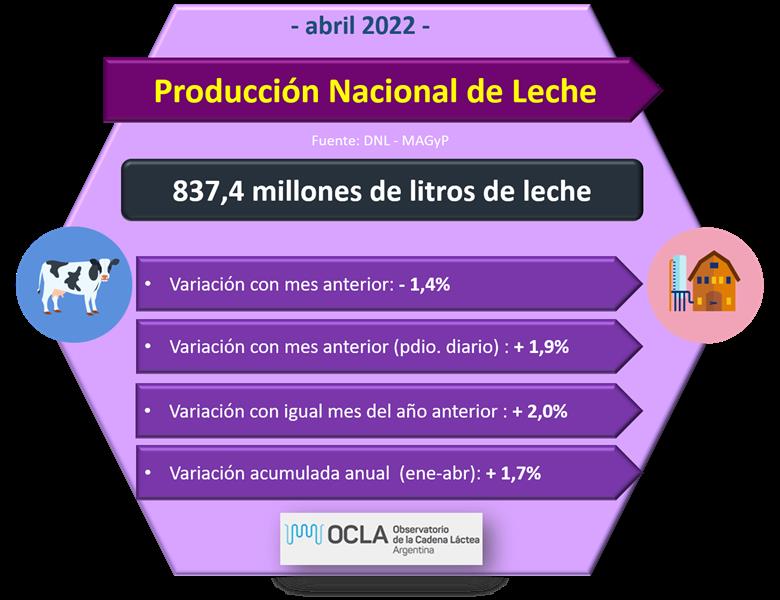 - abril 2022 -

Producción Nacional de Leche

Fuente: DNL - MAGyP

837,4 millones de litros de leche

• Variación con mes anterior: - 1,4%

• Variación con mes anterior (pdio. diario) : + 1,9%

• Variación con igual mes del año anterior : + 2,0%

• Variación acumulada anual (ene-abr): + 1,7%

OCLA Observatorio de la Cadena Láctea Argentina